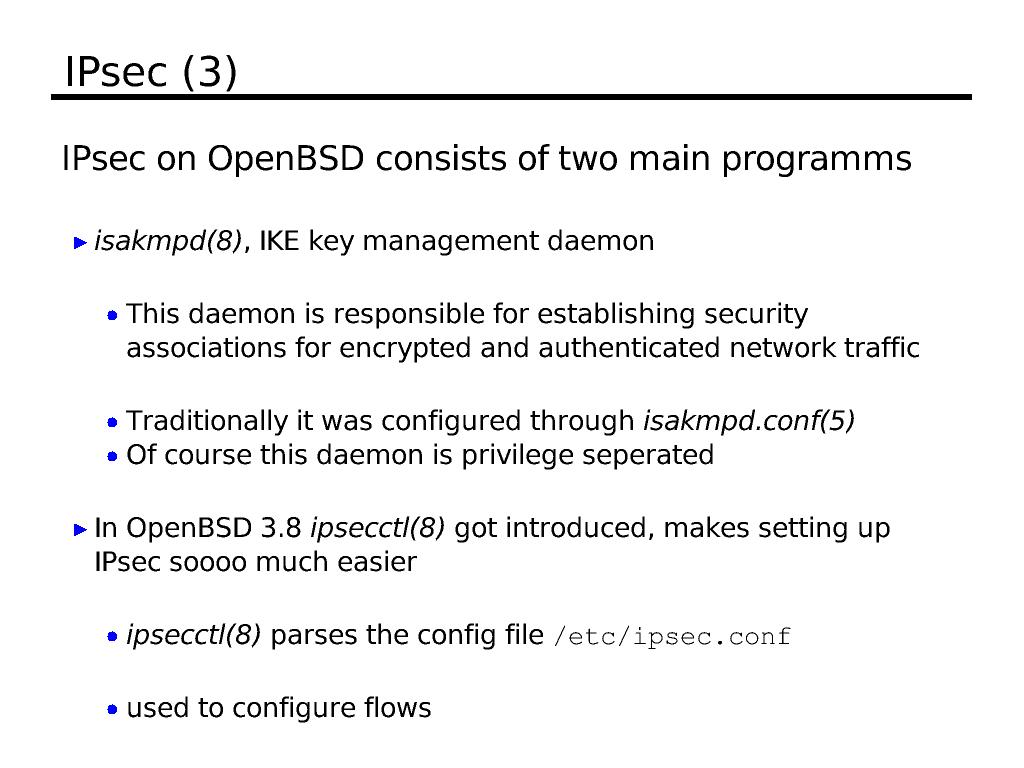 IPsec (3)

IPsec on OpenBSD consists of two main programms

isakmpd(8), IKE key management daemon

This daemon is responsible for establishing security associations for encrypted and authenticated network traffic

Traditionally it was configured through isakmpd.conf(5)
Of course this daemon is privilege seperated

In OpenBSD 3.8 ipsecctl(8) got introduced, makes setting up IPsec soooo much easier

ipsecctl(8) parses the config file /etc/ipsec.conf

used to configure flows